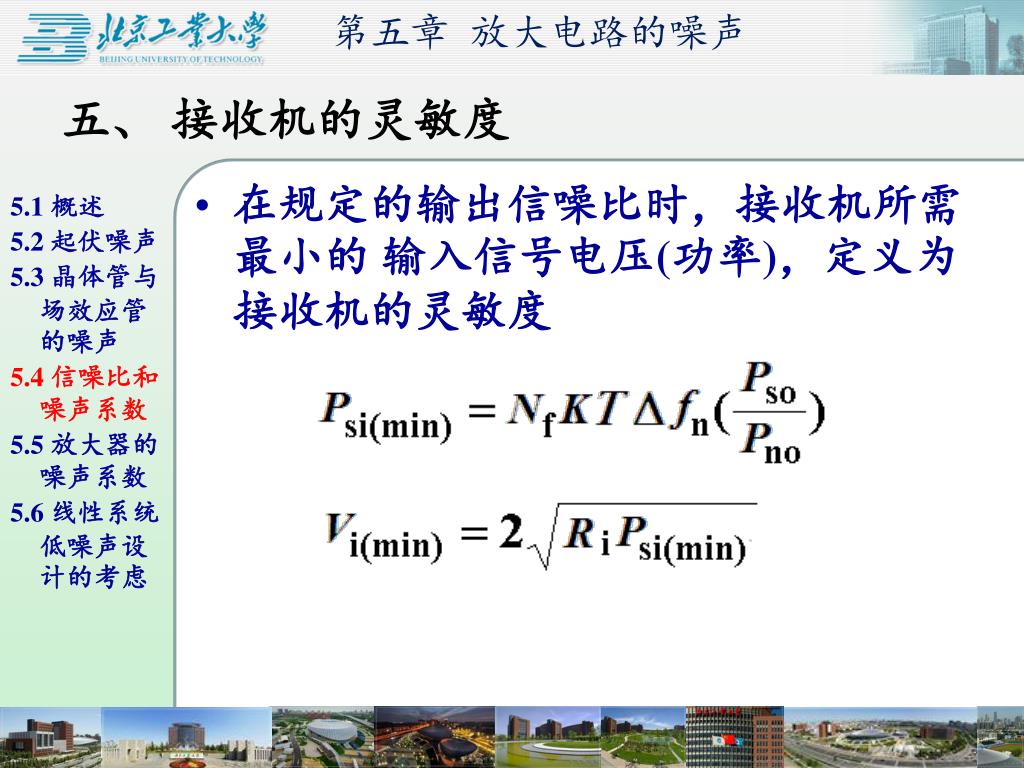 北京工業大學
BEIJING UNIVERSITY OF TECHNOLOGY

第五章 放大电路的噪声

五、 接收机的灵敏度

5.1 概述
5.2 起伏噪声
5.3 晶体管与场效应管的噪声
5.4 信噪比和噪声系数
5.5 放大器的噪声系数
5.6 线性系统低噪声设计的考虑

• 在规定的输出信噪比时，接收机所需最小的 输入信号电压(功率)，定义为接收机的灵敏度

$P_{si(min)} = N_f KT \Delta f_n (\frac{P_{so}}{P_{no}})$

$V_{i(min)} = 2\sqrt{R_i P_{si(min)}}$